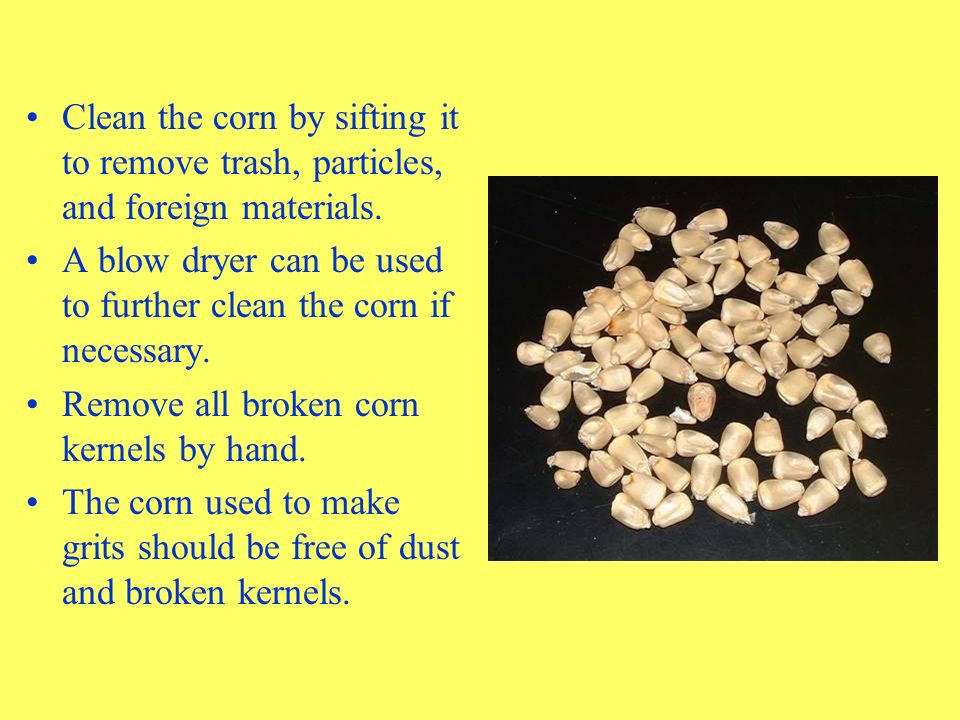 • Clean the corn by sifting it to remove trash, particles, and foreign materials.

• A blow dryer can be used to further clean the corn if necessary.

• Remove all broken corn kernels by hand.

• The corn used to make grits should be free of dust and broken kernels.